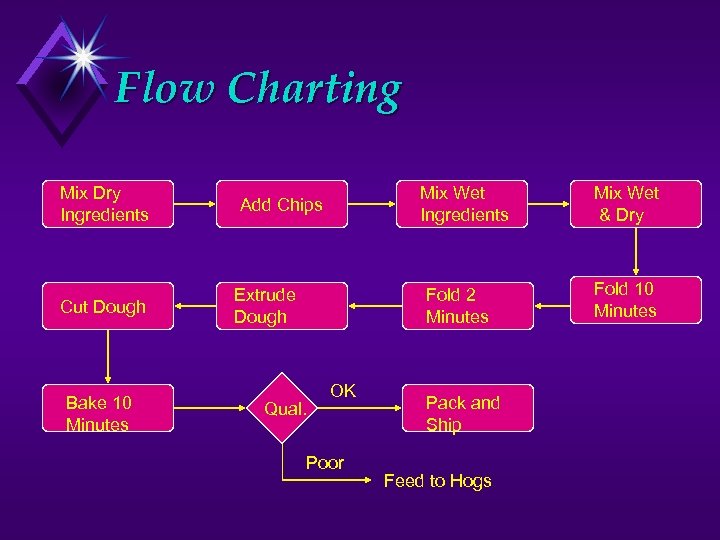 Flow Charting

Mix Dry Ingredients

Add Chips

Mix Wet Ingredients

Mix Wet & Dry

Fold 10 Minutes

Fold 2 Minutes

Extrude Dough

Cut Dough

Bake 10 Minutes

Qual.

OK

Pack and Ship

Poor

Feed to Hogs